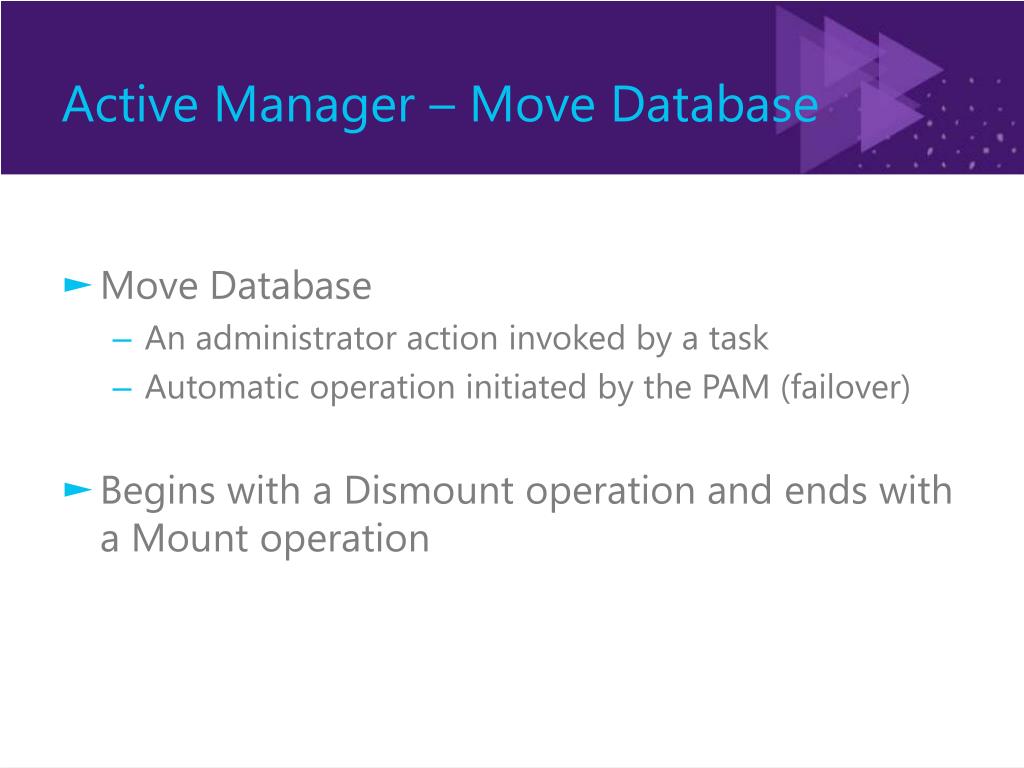 Active Manager – Move Database

► Move Database
– An administrator action invoked by a task
– Automatic operation initiated by the PAM (failover)

► Begins with a Dismount operation and ends with a Mount operation